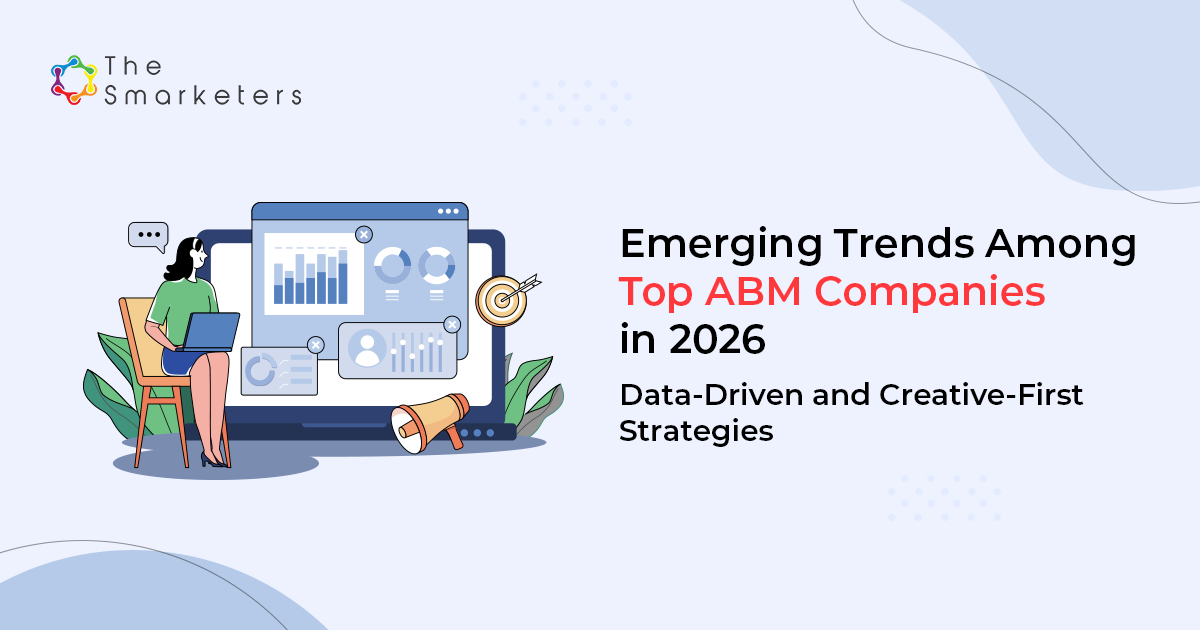 The Smarketers

Emerging Trends Among Top ABM Companies in 2026

Data-Driven and Creative-First Strategies